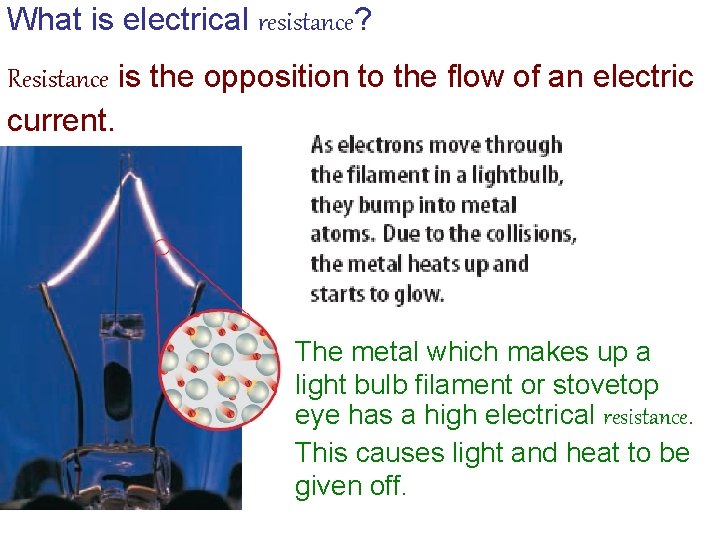 What is electrical resistance?

Resistance is the opposition to the flow of an electric current.

As electrons move through the filament in a lightbulb, they bump into metal atoms. Due to the collisions, the metal heats up and starts to glow.

The metal which makes up a light bulb filament or stovetop eye has a high electrical resistance.

This causes light and heat to be given off.